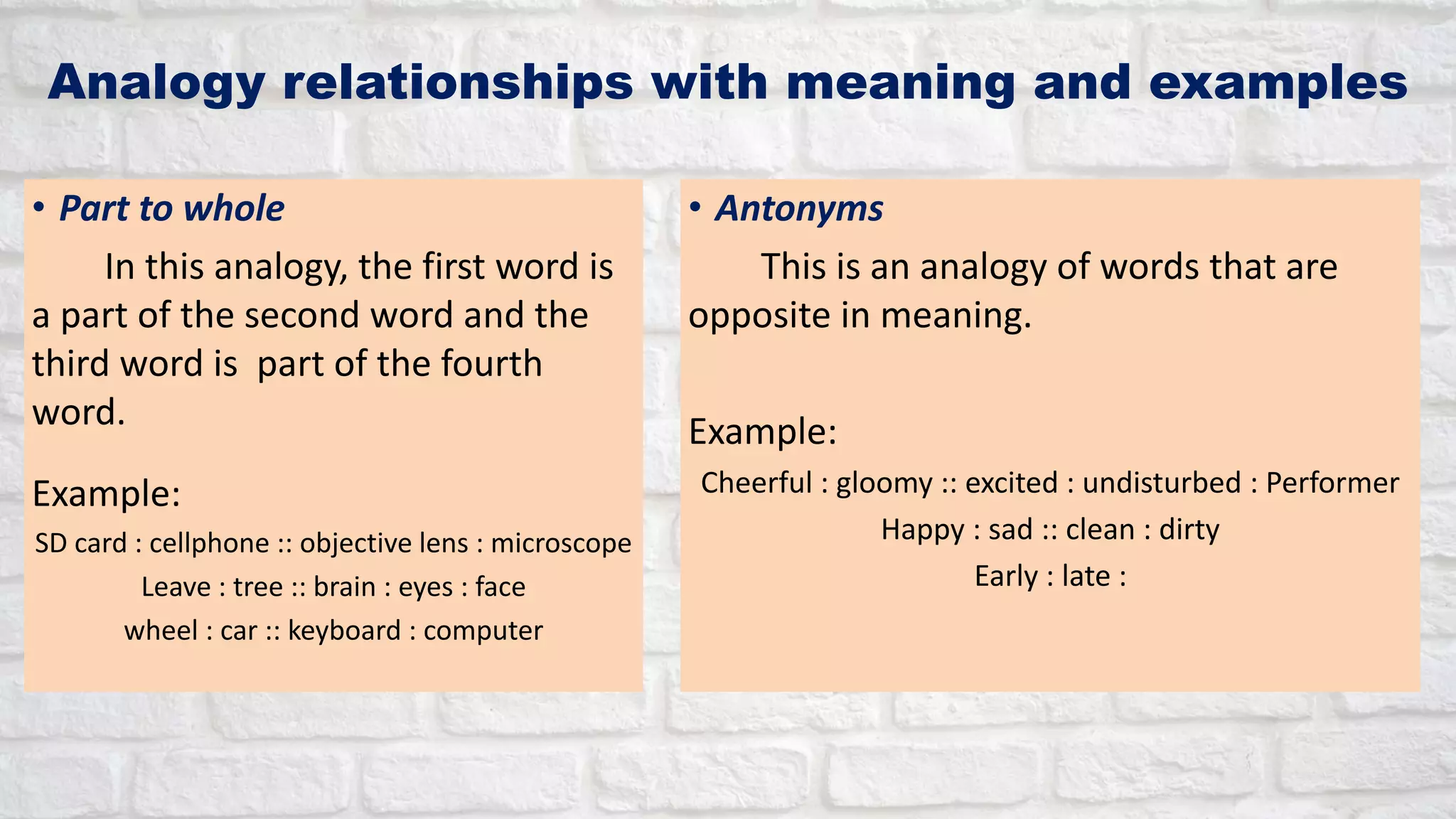 Analogy relationships with meaning and examples

• Part to whole

In this analogy, the first word is a part of the second word and the third word is part of the fourth word.

Example:

SD card : cellphone :: objective lens : microscope

Leave : tree :: brain : eyes : face

wheel : car :: keyboard : computer

• Antonyms

This is an analogy of words that are opposite in meaning.

Example:

Cheerful : gloomy :: excited : undisturbed : Performer

Happy : sad :: clean : dirty

Early : late :